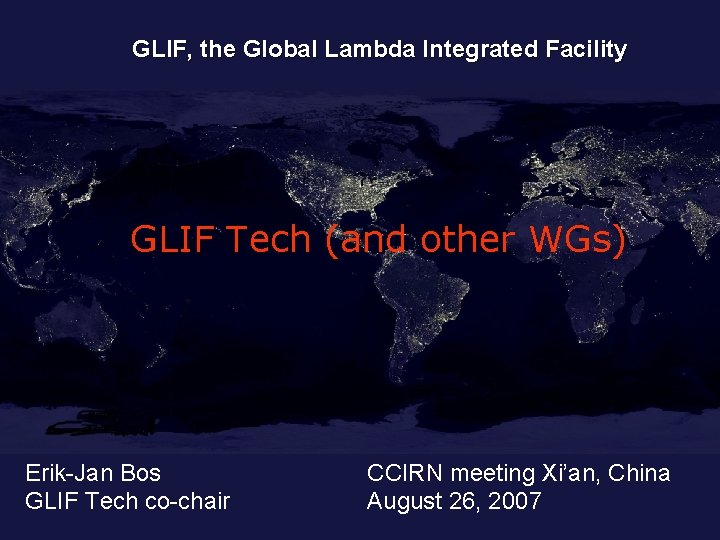 GLIF, the Global Lambda Integrated Facility

GLIF Tech (and other WGs)

Erik-Jan Bos
GLIF Tech co-chair

CCIRN meeting Xi'an, China
August 26, 2007